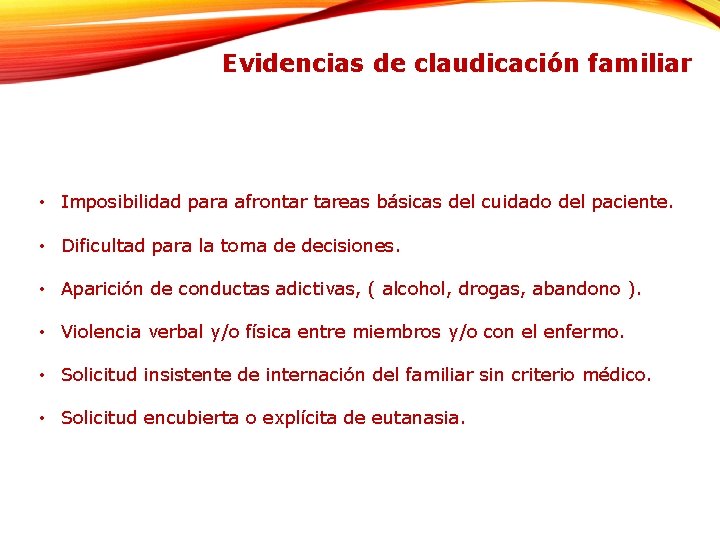 Evidencias de claudicación familiar

• Imposibilidad para afrontar tareas básicas del cuidado del paciente.

• Dificultad para la toma de decisiones.

• Aparición de conductas adictivas, ( alcohol, drogas, abandono ).

• Violencia verbal y/o física entre miembros y/o con el enfermo.

• Solicitud insistente de internación del familiar sin criterio médico.

• Solicitud encubierta o explícita de eutanasia.